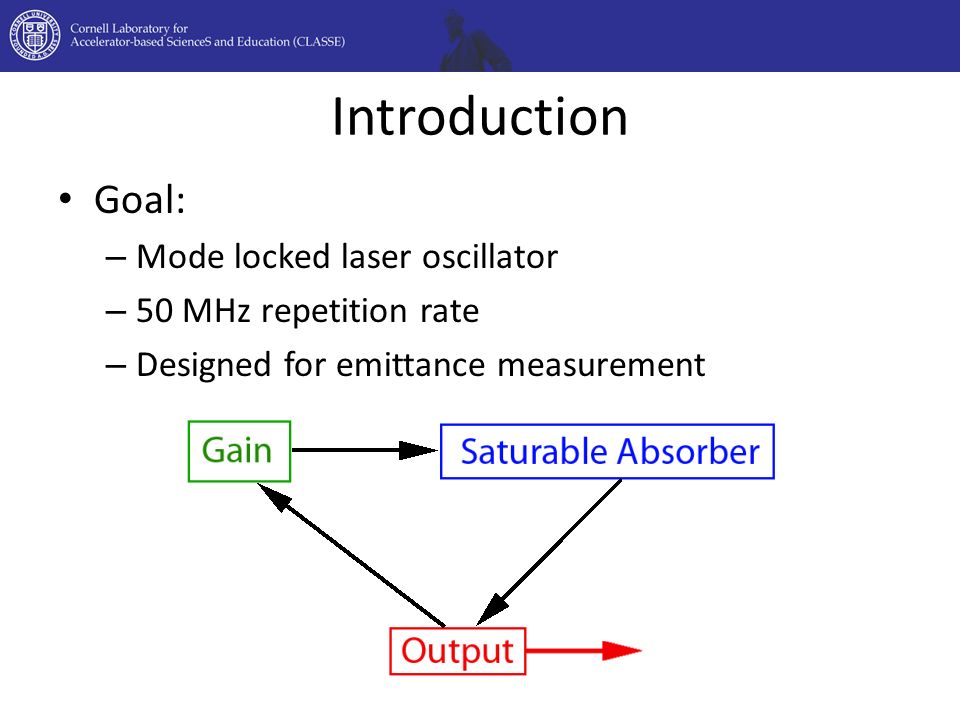 Cornell Laboratory for
Accelerator-based ScienceS and Education (CLASSE)

Introduction

• Goal:
– Mode locked laser oscillator
– 50 MHz repetition rate
– Designed for emittance measurement

Gain
Saturable Absorber
Output